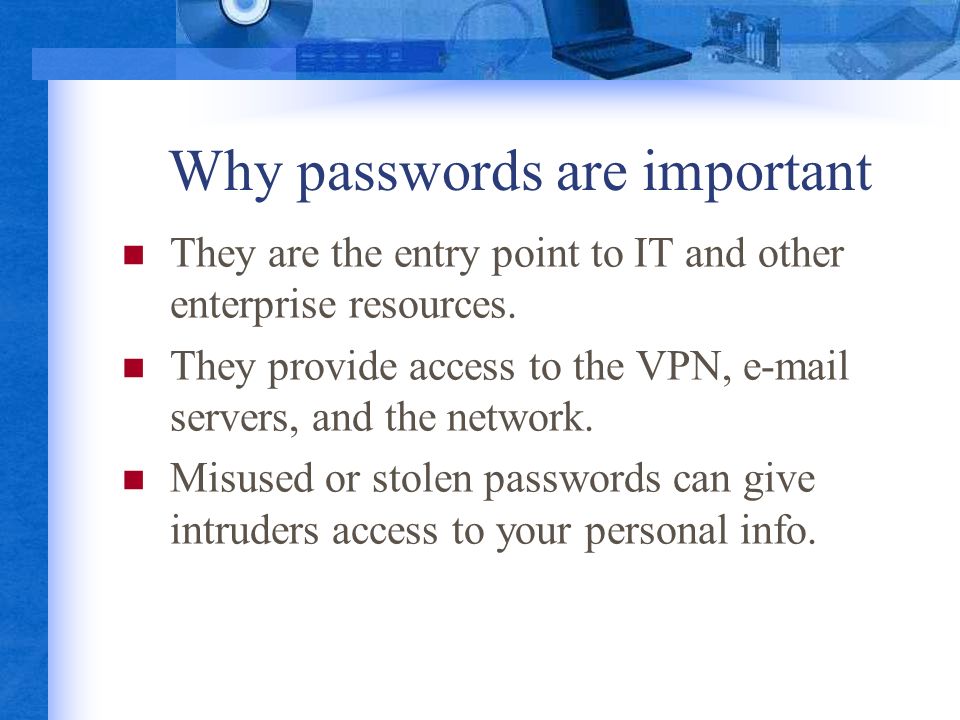 Why passwords are important

- They are the entry point to IT and other enterprise resources.
- They provide access to the VPN, e-mail servers, and the network.
- Misused or stolen passwords can give intruders access to your personal info.